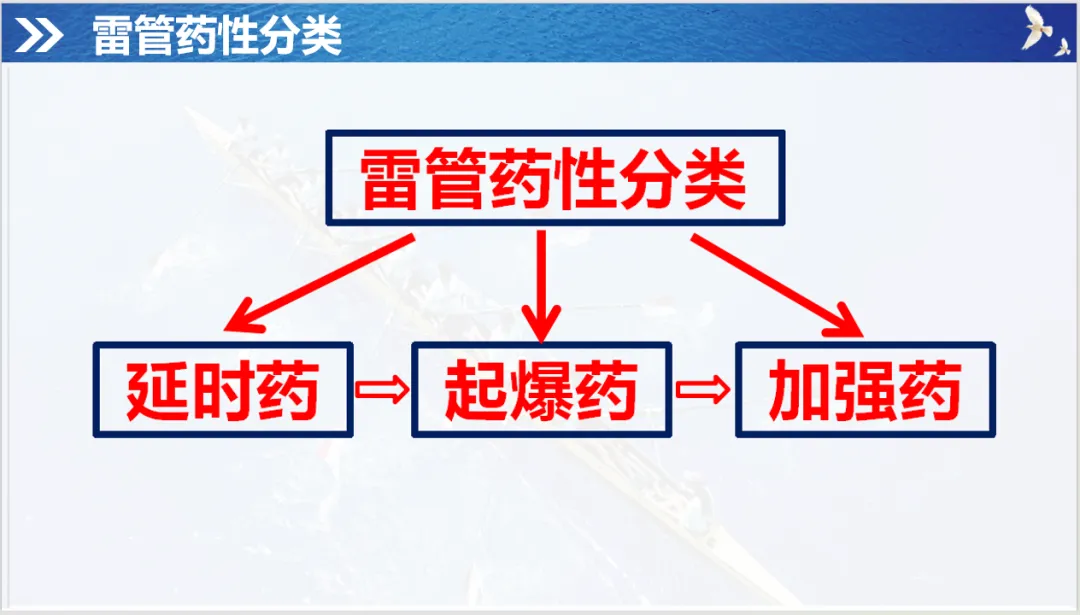 雷管药性分类

雷管药性分类

延时药 ⇨ 起爆药 ⇨ 加强药